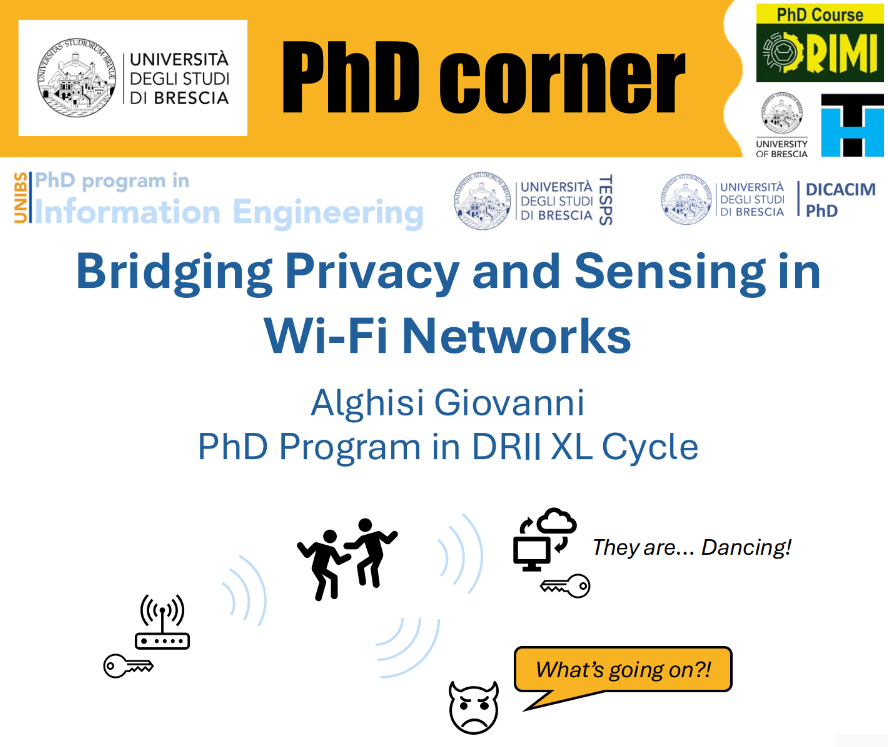 UNIVERSITÀ DEGLI STUDI DI BRESCIA

PhD corner

PhD Course
DRIMI

UNIVERSITY OF BRESCIA

UNIBS PhD program in Information Engineering

UNIVERSITÀ DEGLI STUDI DI BRESCIA TESPS

UNIVERSITÀ DEGLI STUDI DI BRESCIA DICACIM PhD

Bridging Privacy and Sensing in Wi-Fi Networks

Alghisi Giovanni
PhD Program in DRII XL Cycle

They are... Dancing!

What's going on?!